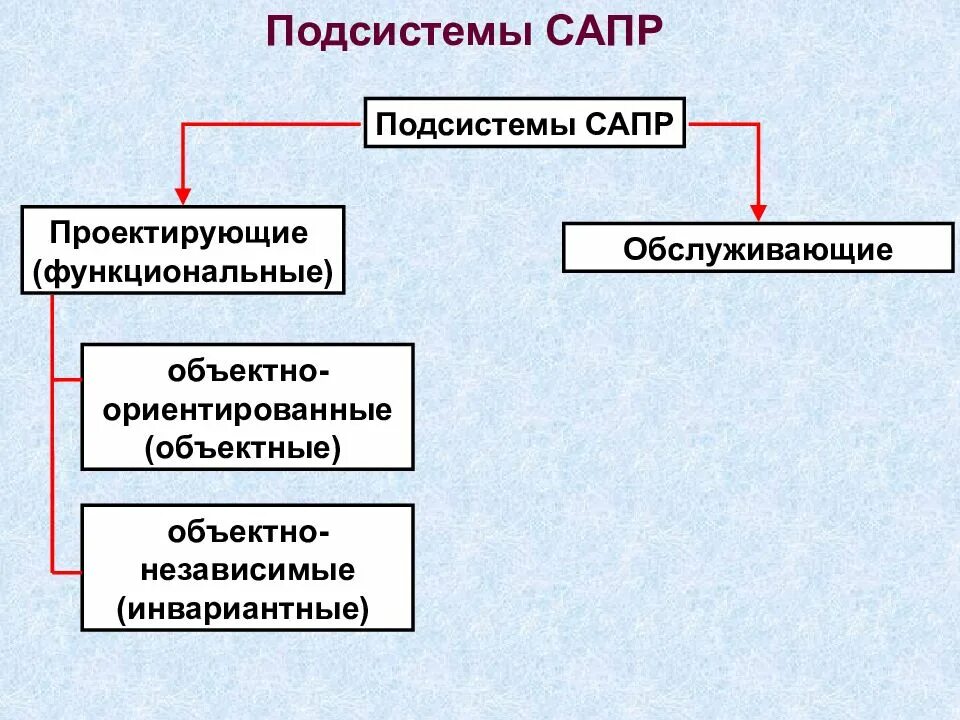 Подсистемы САПР

Подсистемы САПР

Проектирующие (функциональные)

Обслуживающие

объектно-ориентированные (объектные)

объектно-независимые (инвариантные)